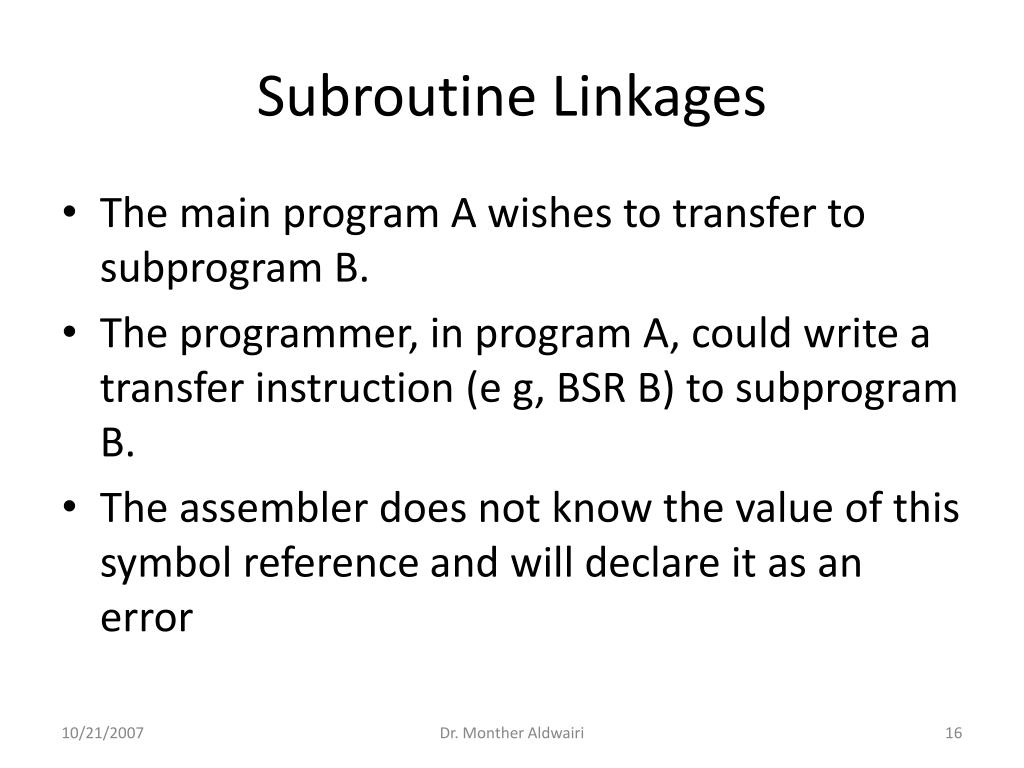 Subroutine Linkages

• The main program A wishes to transfer to subprogram B.
• The programmer, in program A, could write a transfer instruction (e g, BSR B) to subprogram B.
• The assembler does not know the value of this symbol reference and will declare it as an error

10/21/2007
Dr. Monther Aldwairi
16